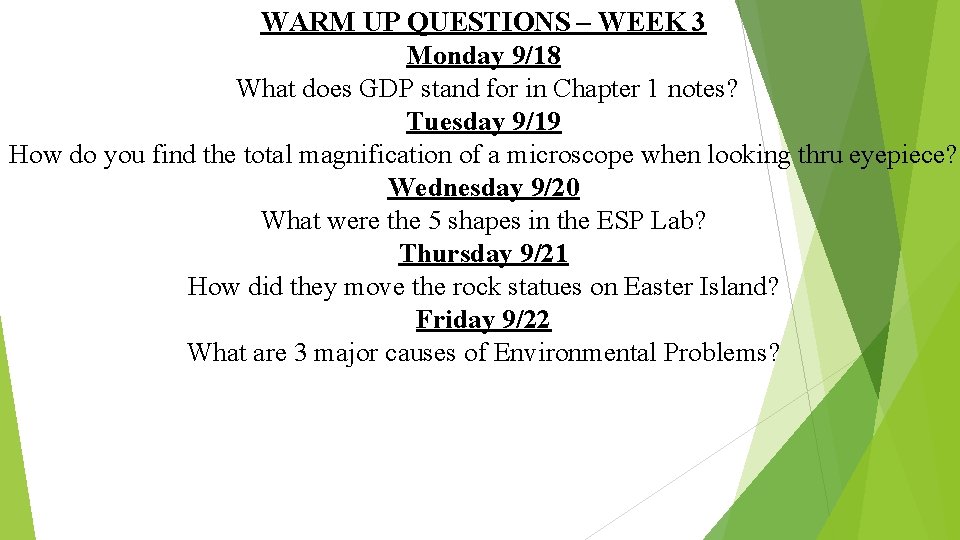 WARM UP QUESTIONS – WEEK 3

Monday 9/18

What does GDP stand for in Chapter 1 notes?

Tuesday 9/19

How do you find the total magnification of a microscope when looking thru eyepiece?

Wednesday 9/20

What were the 5 shapes in the ESP Lab?

Thursday 9/21

How did they move the rock statues on Easter Island?

Friday 9/22

What are 3 major causes of Environmental Problems?